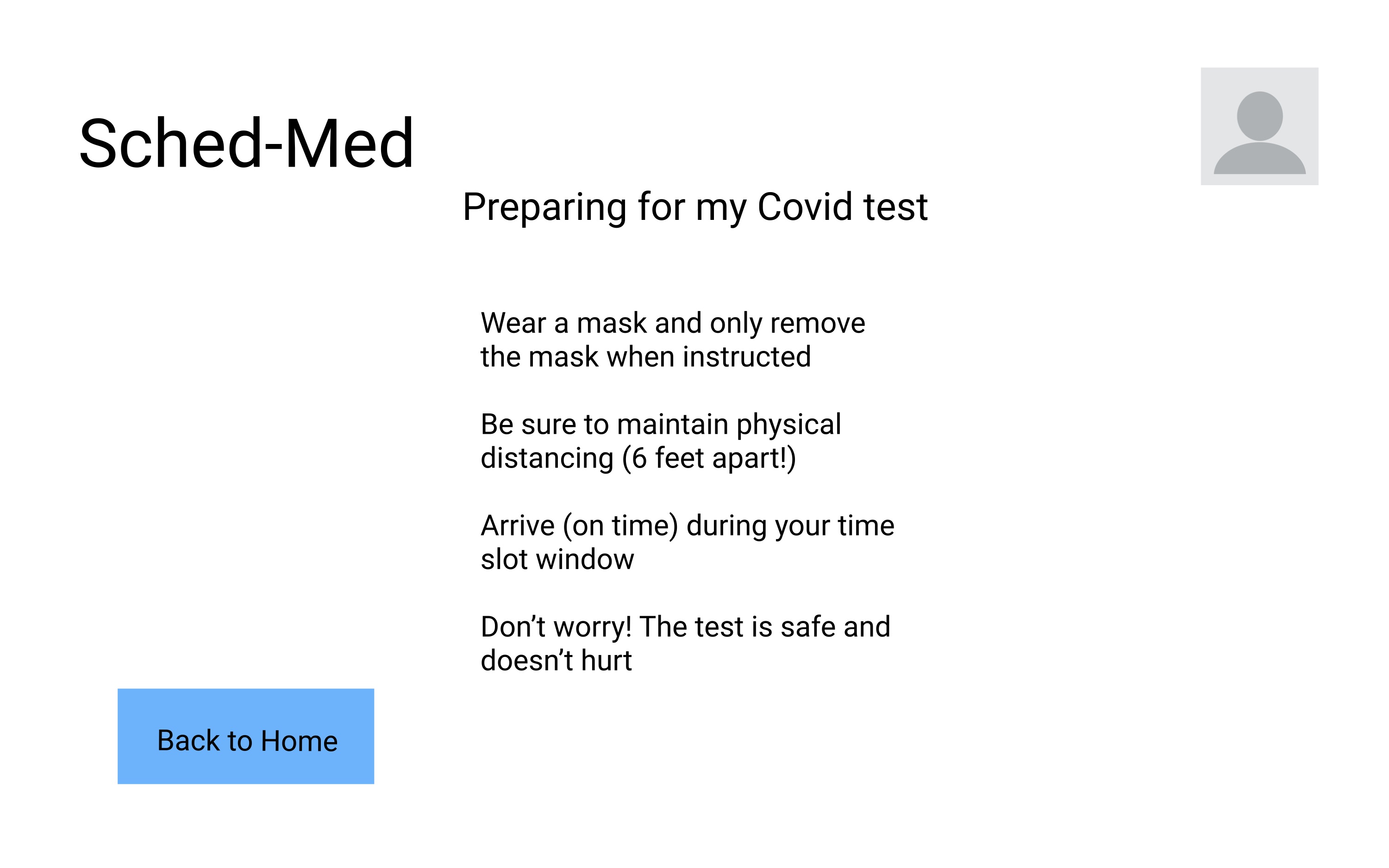 Sched-Med

Preparing for my Covid test

Wear a mask and only remove the mask when instructed

Be sure to maintain physical distancing (6 feet apart!)

Arrive (on time) during your time slot window

Don’t worry! The test is safe and doesn’t hurt

Back to Home